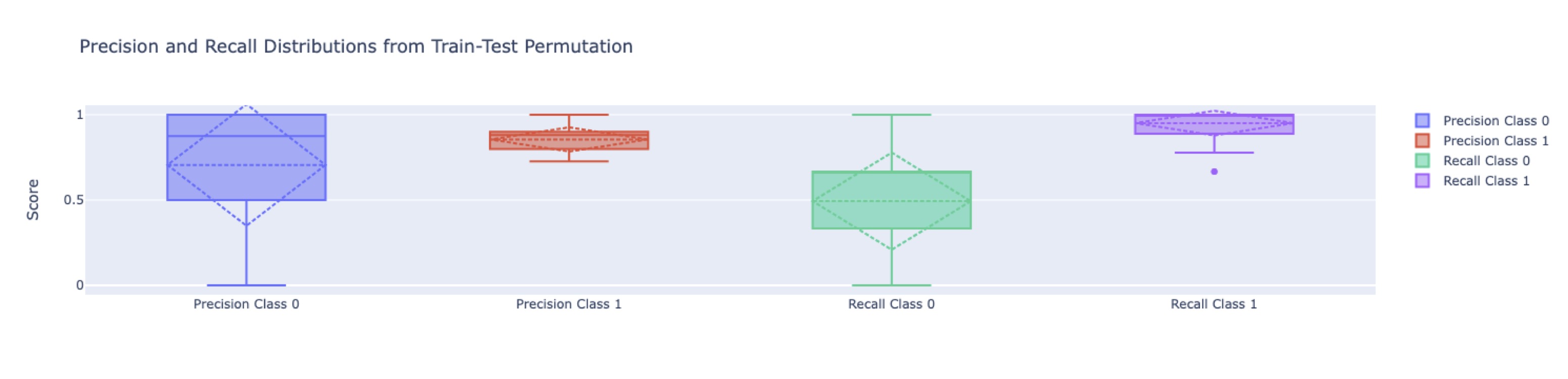 Precision and Recall Distributions from Train-Test Permutation

Score

1

0.5

0

Precision Class 0

Precision Class 1

Recall Class 0

Recall Class 1

Precision Class 0
Precision Class 1
Recall Class 0
Recall Class 1